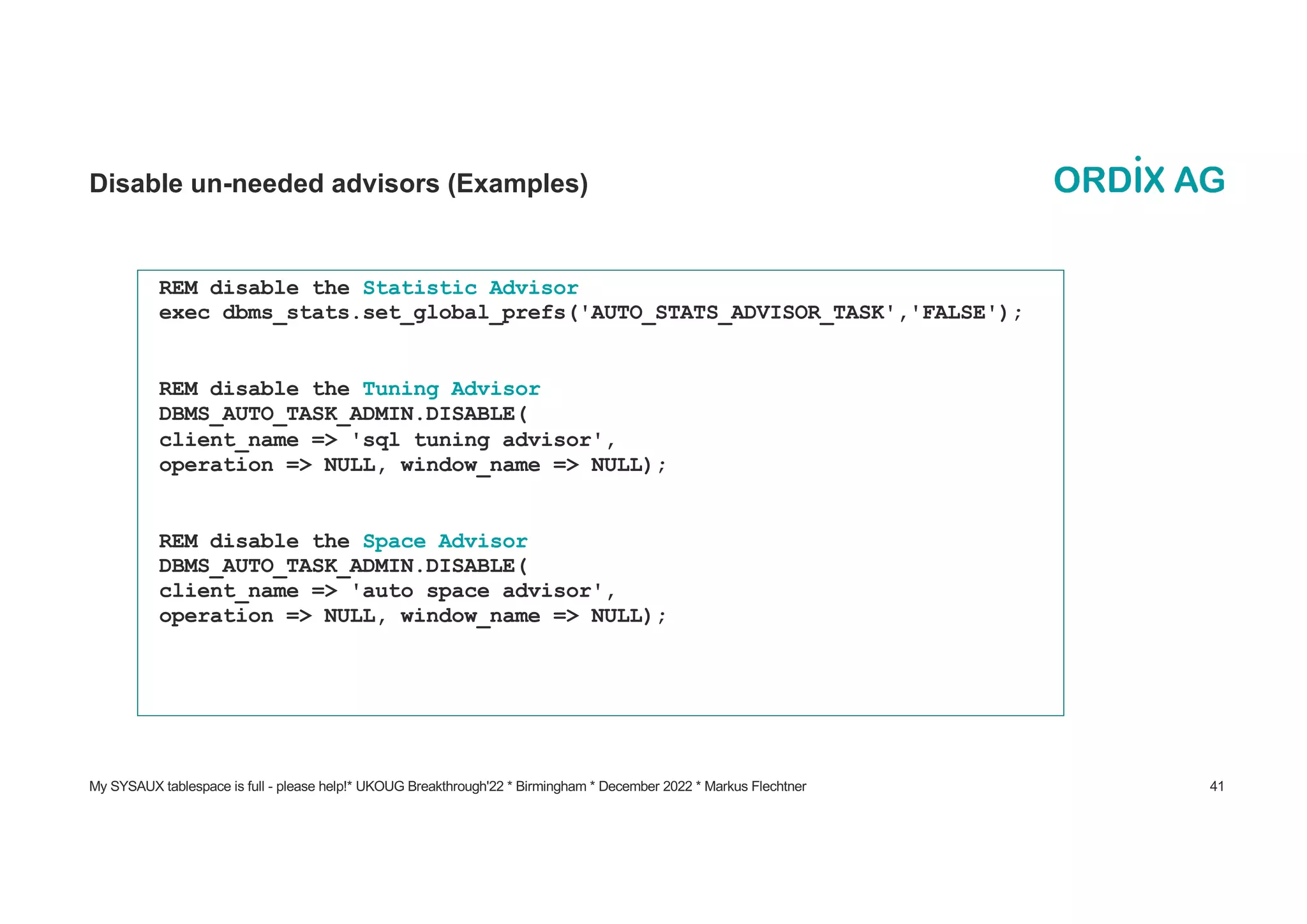 Disable un-needed advisors (Examples)

ORDIX AG

REM disable the Statistic Advisor
exec dbms_stats.set_global_prefs('AUTO_STATS_ADVISOR_TASK','FALSE');

REM disable the Tuning Advisor
DBMS_AUTO_TASK_ADMIN.DISABLE(
client_name => 'sql tuning advisor',
operation => NULL, window_name => NULL);

REM disable the Space Advisor
DBMS_AUTO_TASK_ADMIN.DISABLE(
client_name => 'auto space advisor',
operation => NULL, window_name => NULL);

My SYSAUX tablespace is full - please help!* UKOUG Breakthrough'22 * Birmingham * December 2022 * Markus Flechtner

41